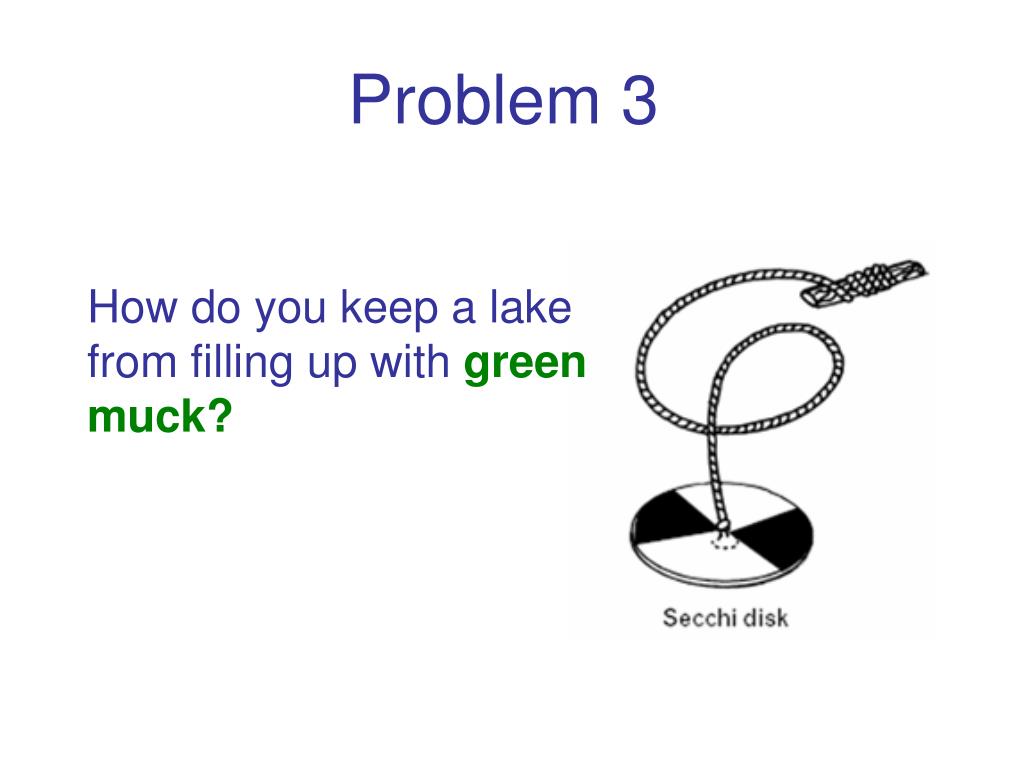 Problem 3

How do you keep a lake from filling up with green muck?

Secchi disk